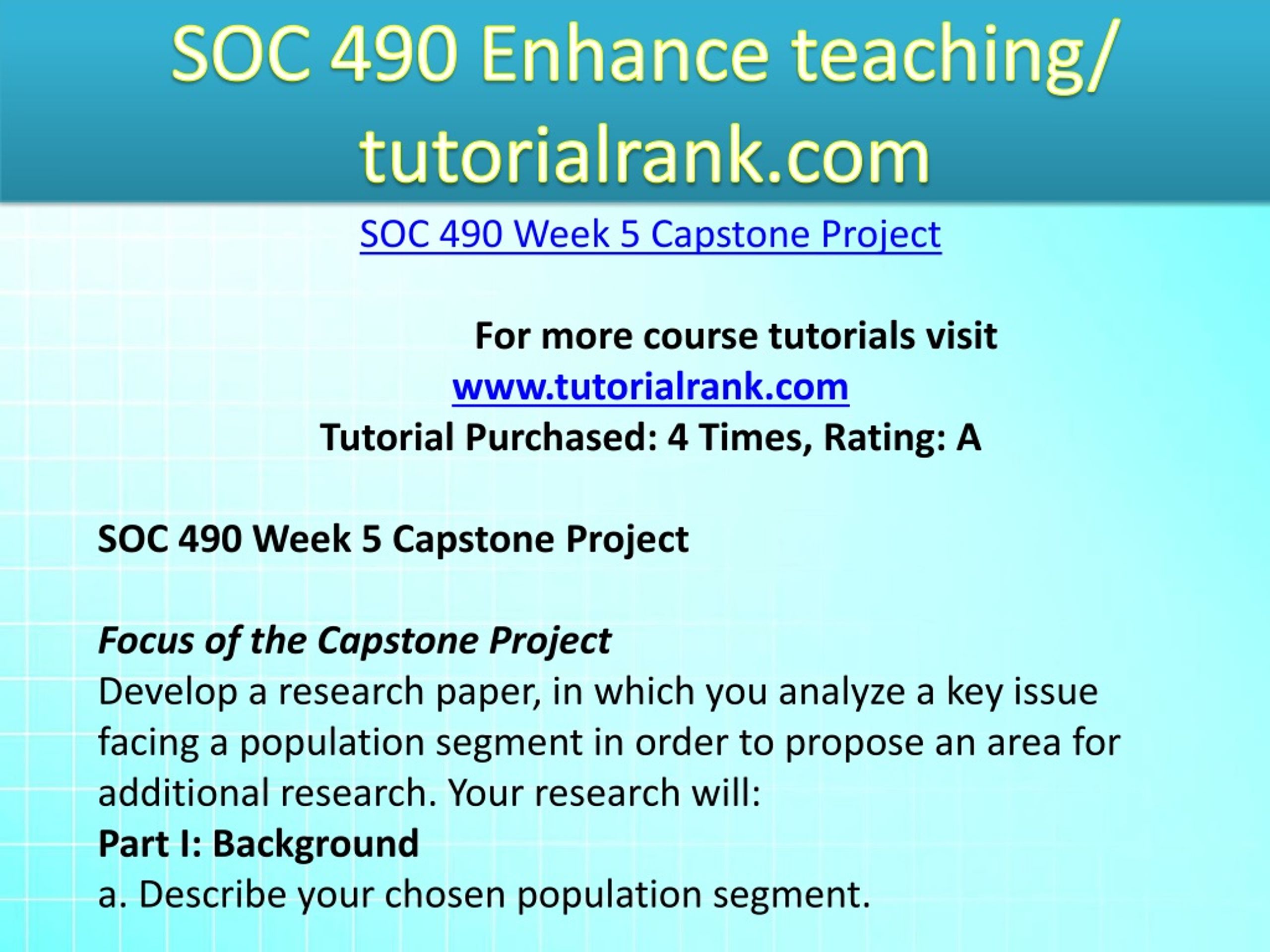 SOC 490 Enhance teaching/ tutorialrank.com

SOC 490 Week 5 Capstone Project

For more course tutorials visit
www.tutorialrank.com
Tutorial Purchased: 4 Times, Rating: A

SOC 490 Week 5 Capstone Project

Focus of the Capstone Project
Develop a research paper, in which you analyze a key issue facing a population segment in order to propose an area for additional research. Your research will:
Part I: Background
a. Describe your chosen population segment.